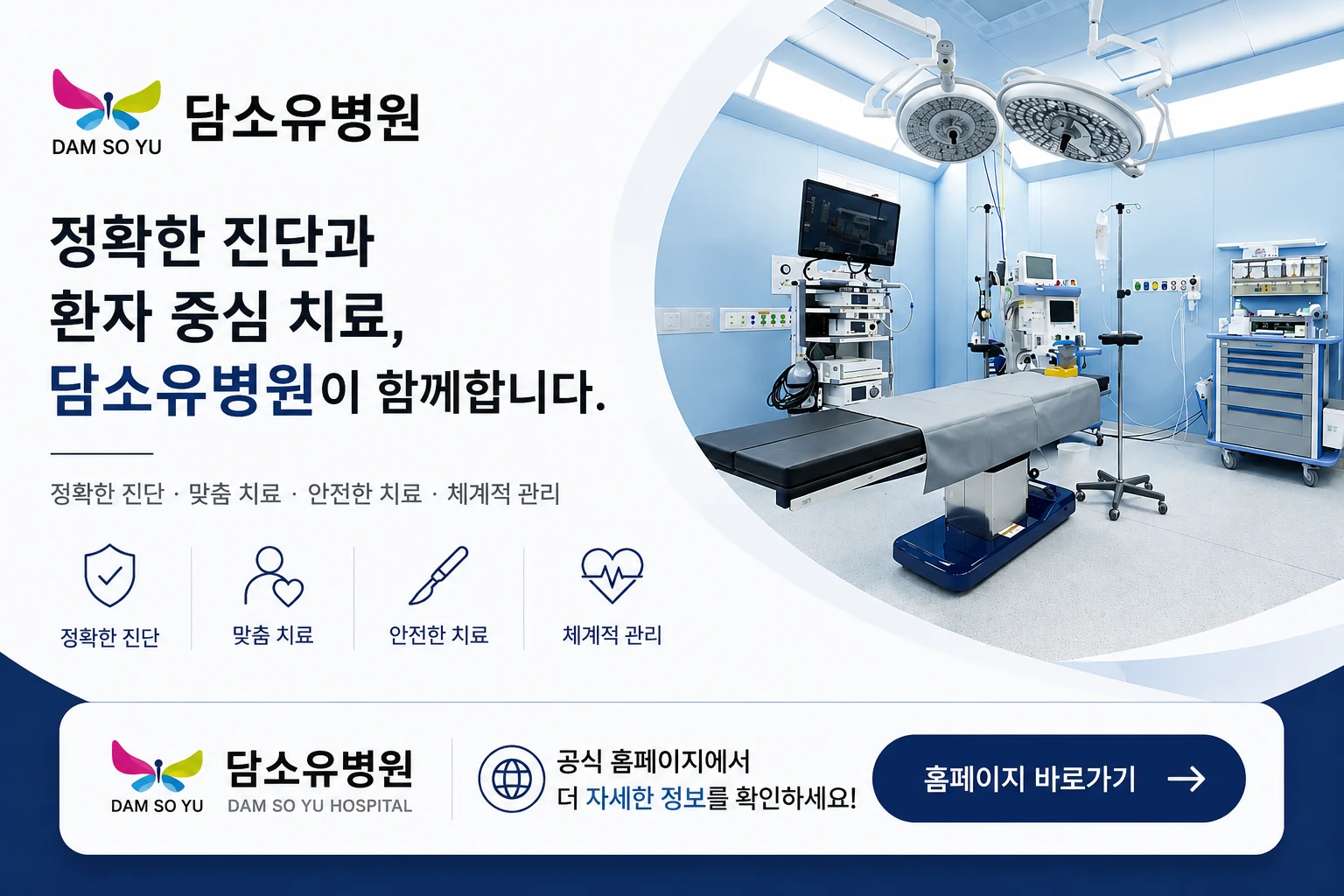 DAM SO YU 담소유병원

정확한 진단과
환자 중심 치료,
담소유병원이 함께합니다.

정확한 진단 · 맞춤 치료 · 안전한 치료 · 체계적 관리

정확한 진단

맞춤 치료

안전한 치료

체계적 관리

DAM SO YU 담소유병원
DAM SO YU HOSPITAL

공식 홈페이지에서
더 자세한 정보를 확인하세요!

홈페이지 바로가기 →